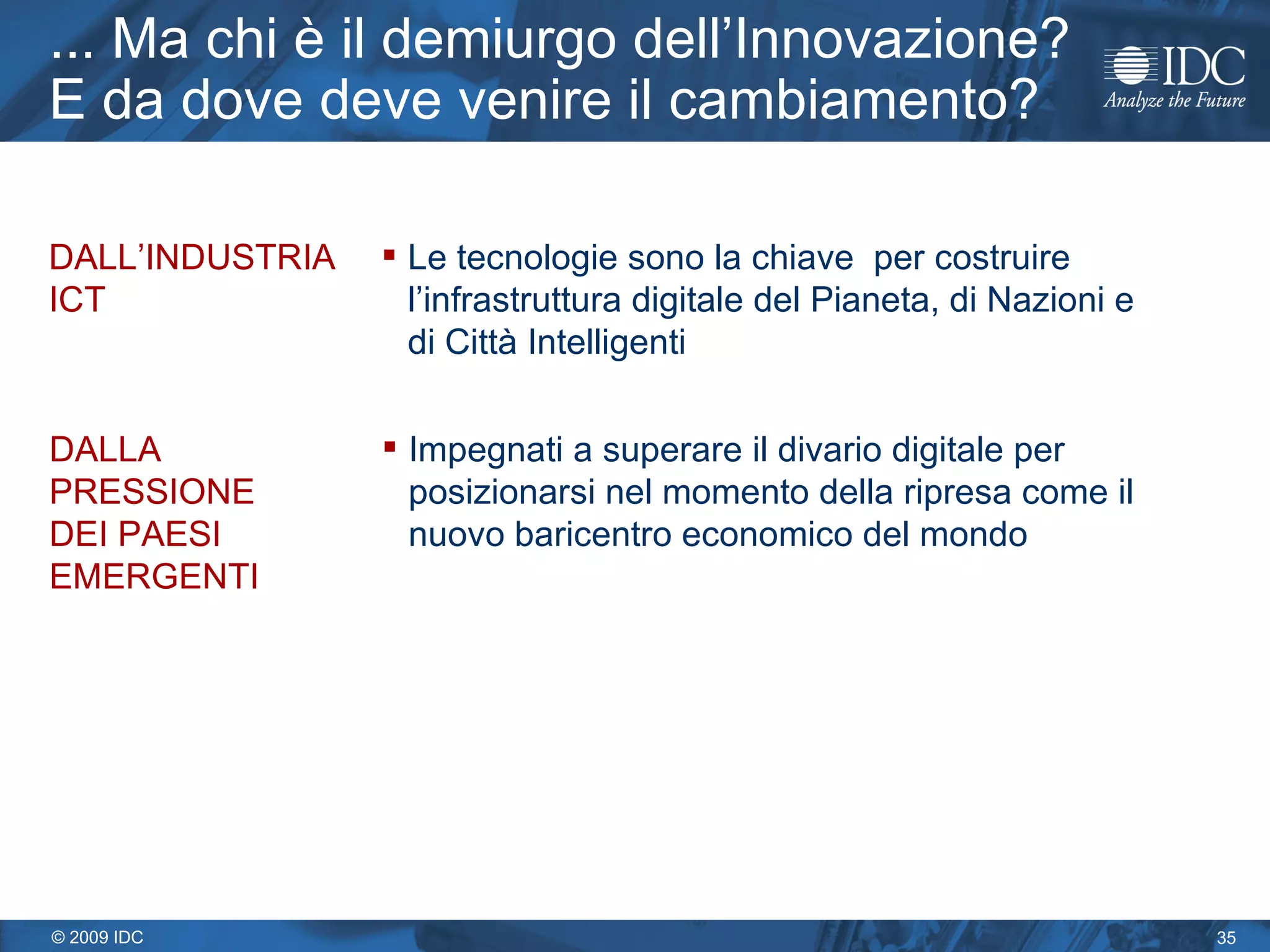 ... Ma chi è il demiurgo dell'Innovazione?
E da dove deve venire il cambiamento?

IDC
Analyze the Future

DALL'INDUSTRIA ICT

▪ Le tecnologie sono la chiave  per costruire l'infrastruttura digitale del Pianeta, di Nazioni e di Città Intelligenti

DALLA PRESSIONE DEI PAESI EMERGENTI

▪ Impegnati a superare il divario digitale per posizionarsi nel momento della ripresa come il nuovo baricentro economico del mondo

© 2009 IDC

35